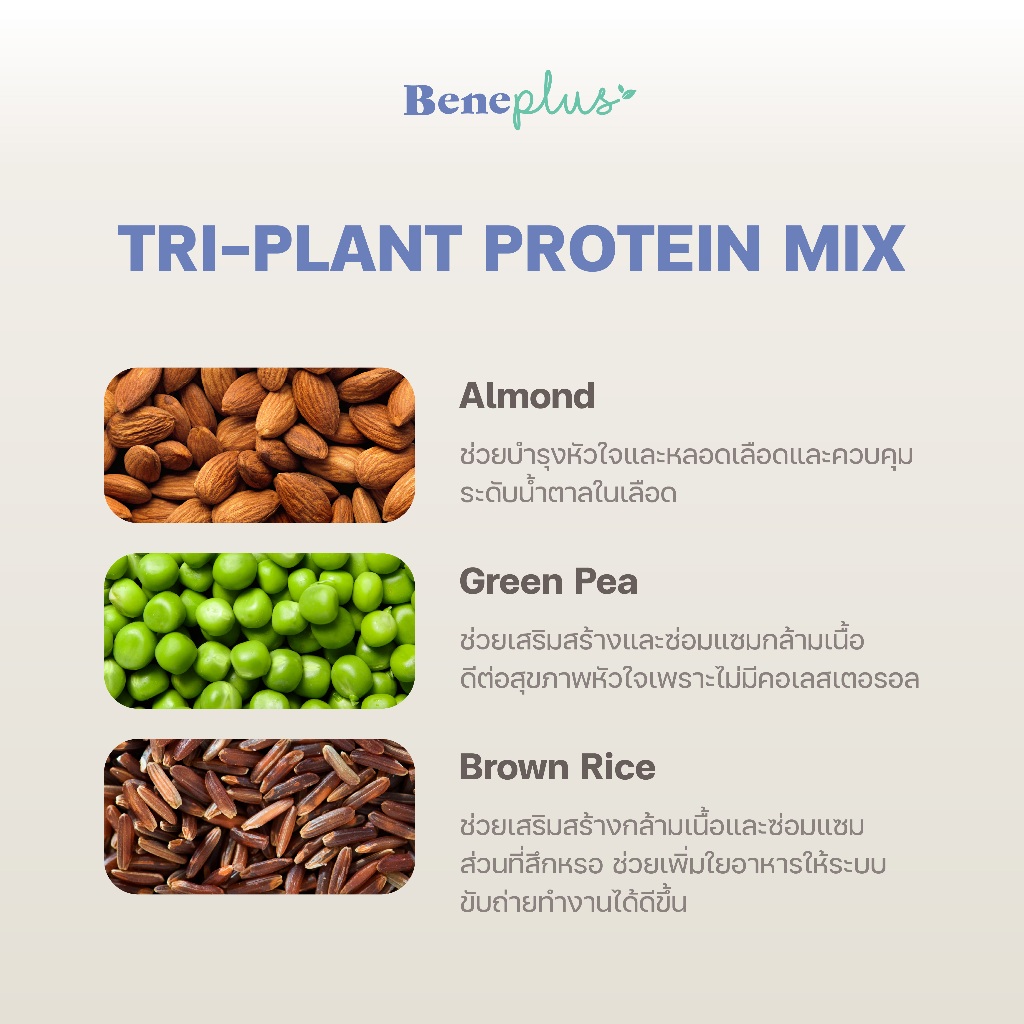 Beneplus

TRI-PLANT PROTEIN MIX

Almond

ช่วยบำรุงหัวใจและหลอดเลือดและควบคุมระดับน้ำตาลในเลือด

Green Pea

ช่วยเสริมสร้างและซ่อมแซมกล้ามเนื้อ ดีต่อสุขภาพหัวใจเพราะไม่มีคอเลสเตอรอล

Brown Rice

ช่วยเสริมสร้างกล้ามเนื้อและซ่อมแซมส่วนที่สึกหรอ ช่วยเพิ่มใยอาหารให้ระบบขับถ่ายทำงานได้ดีขึ้น